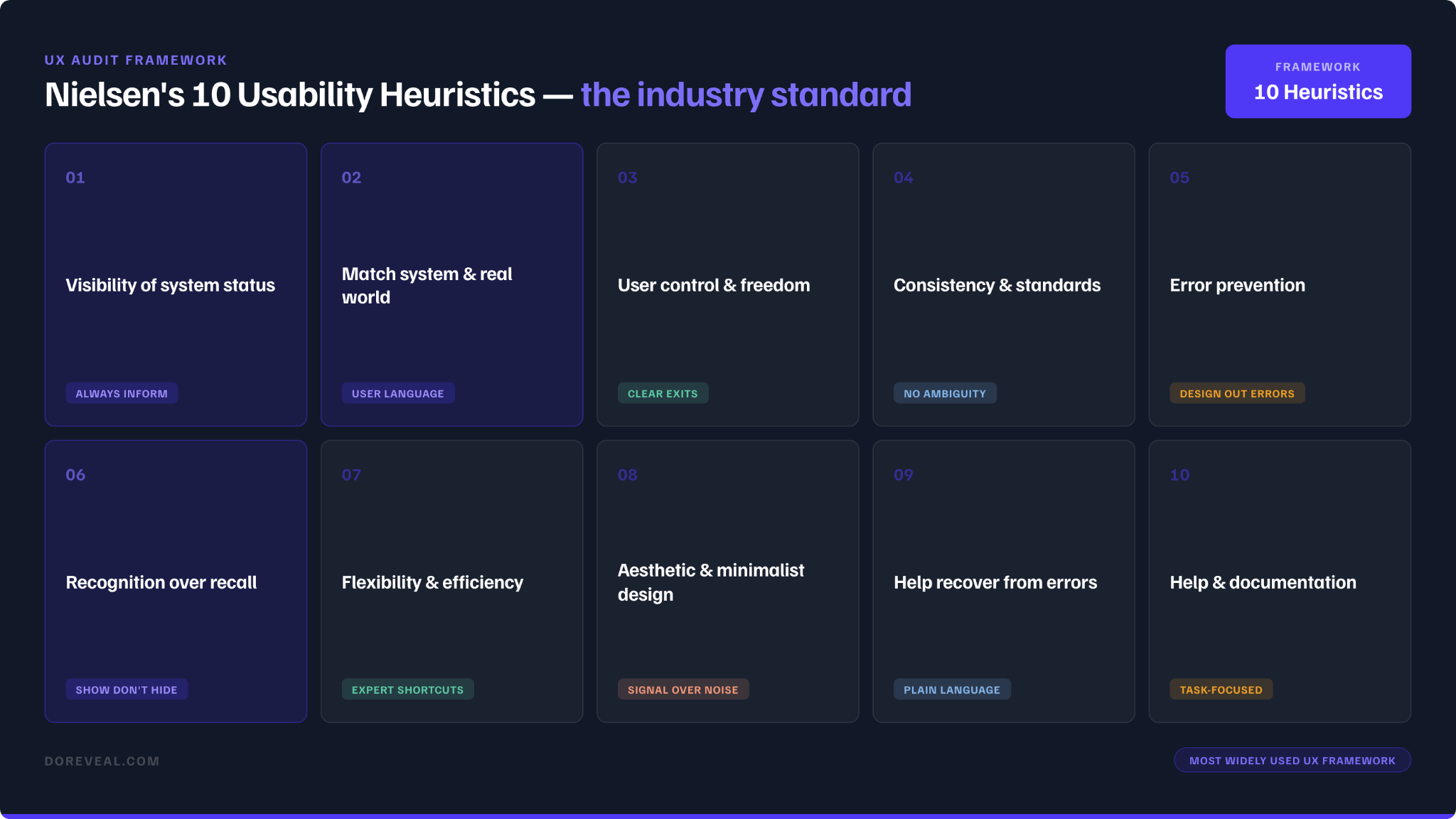 UX AUDIT FRAMEWORK

Nielsen's 10 Usability Heuristics — the industry standard

FRAMEWORK
10 Heuristics

01
Visibility of system status
ALWAYS INFORM

02
Match system & real world
USER LANGUAGE

03
User control & freedom
CLEAR EXITS

04
Consistency & standards
NO AMBIGUITY

05
Error prevention
DESIGN OUT ERRORS

06
Recognition over recall
SHOW DON'T HIDE

07
Flexibility & efficiency
EXPERT SHORTCUTS

08
Aesthetic & minimalist design
SIGNAL OVER NOISE

09
Help recover from errors
PLAIN LANGUAGE

10
Help & documentation
TASK-FOCUSED

DOREVEAL.COM

MOST WIDELY USED UX FRAMEWORK